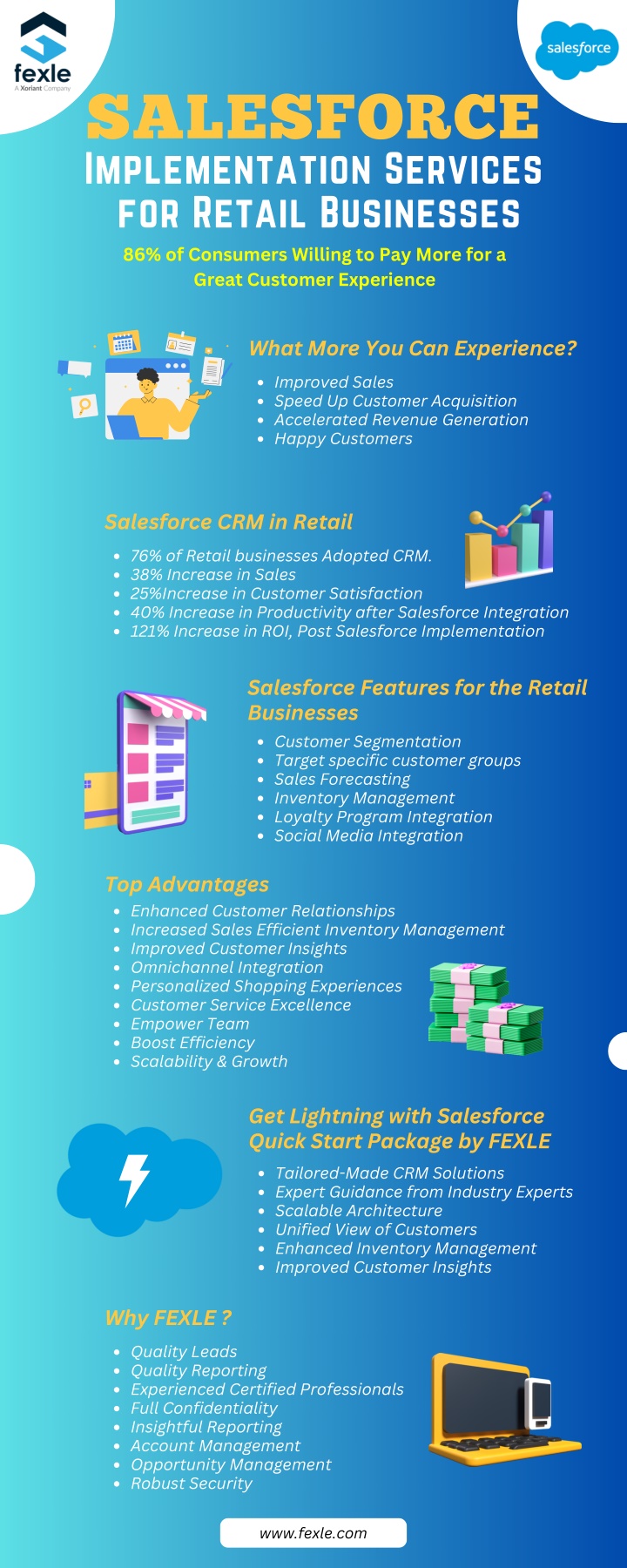 fexle
A Xoriant Company

salesforce

SALESFORCE
IMPLEMENTATION SERVICES FOR RETAIL BUSINESSES

86% of Consumers Willing to Pay More for a Great Customer Experience

What More You Can Experience?
- Improved Sales
- Speed Up Customer Acquisition
- Accelerated Revenue Generation
- Happy Customers

Salesforce CRM in Retail
- 76% of Retail businesses Adopted CRM.
- 38% Increase in Sales
- 25%Increase in Customer Satisfaction
- 40% Increase in Productivity after Salesforce Integration
- 121% Increase in ROI, Post Salesforce Implementation

Salesforce Features for the Retail Businesses
- Customer Segmentation
- Target specific customer groups
- Sales Forecasting
- Inventory Management
- Loyalty Program Integration
- Social Media Integration

Top Advantages
- Enhanced Customer Relationships
- Increased Sales Efficient Inventory Management
- Improved Customer Insights
- Omnichannel Integration
- Personalized Shopping Experiences
- Customer Service Excellence
- Empower Team
- Boost Efficiency
- Scalability & Growth

Get Lightning with Salesforce Quick Start Package by FEXLE
- Tailored-Made CRM Solutions
- Expert Guidance from Industry Experts
- Scalable Architecture
- Unified View of Customers
- Enhanced Inventory Management
- Improved Customer Insights

Why FEXLE ?
- Quality Leads
- Quality Reporting
- Experienced Certified Professionals
- Full Confidentiality
- Insightful Reporting
- Account Management
- Opportunity Management
- Robust Security

www.fexle.com